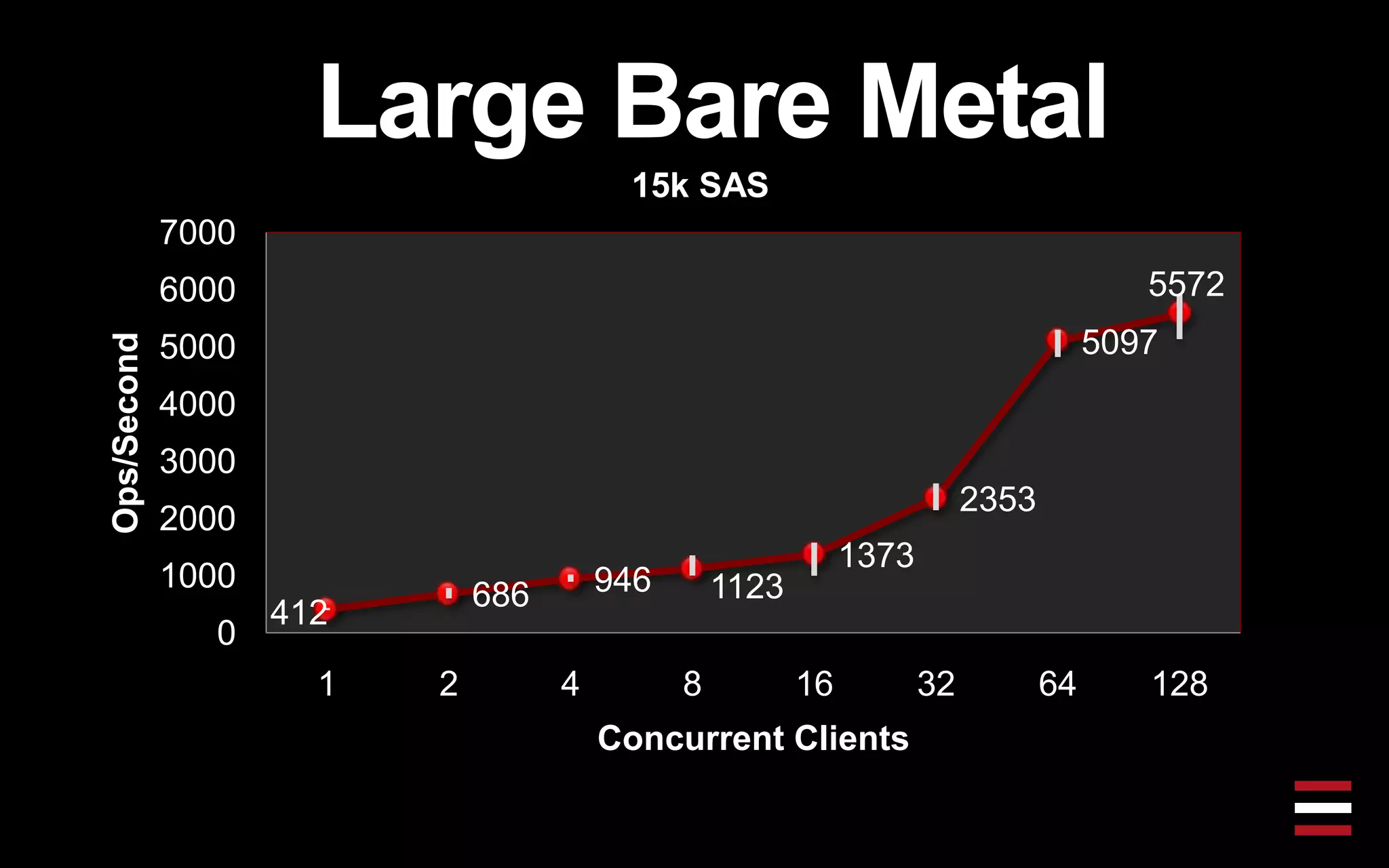 Large Bare Metal

15k SAS

Ops/Second

7000
6000
5000
4000
3000
2000
1000
0

412
686
946
1123
1373
2353
5097
5572

1
2
4
8
16
32
64
128

Concurrent Clients